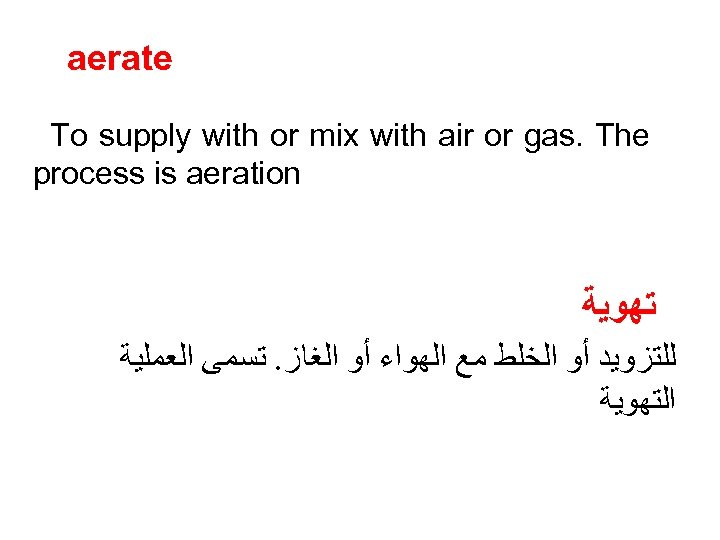 aerate

To supply with or mix with air or gas. The process is aeration

تهوية

للتزويد أو الخلط مع الهواء أو الغاز. تسمى العملية التهوية